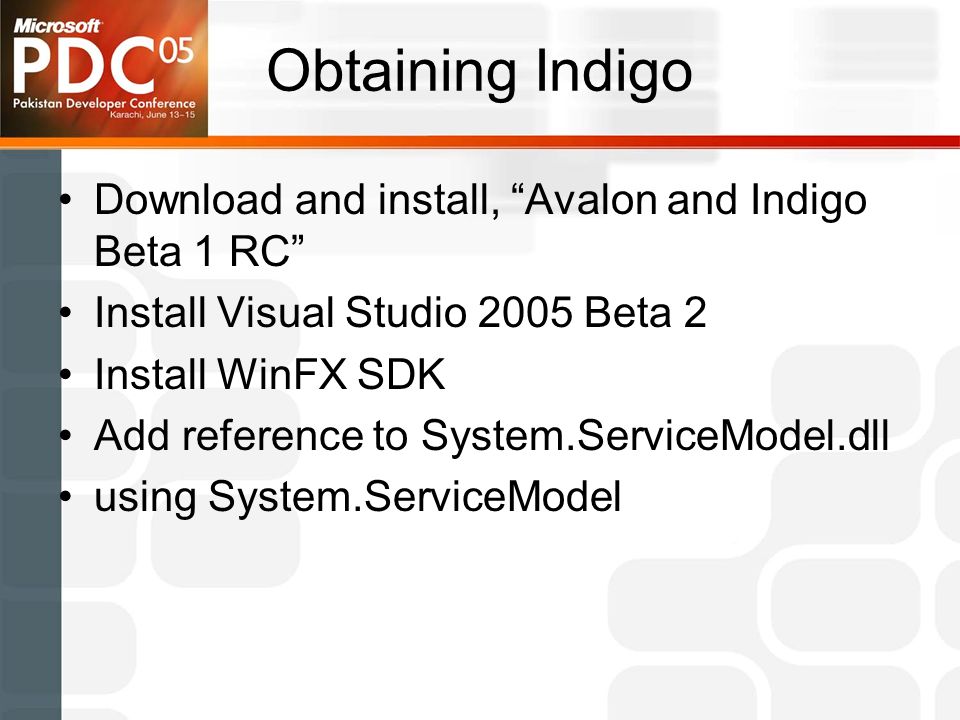 Microsoft
PDC05
Pakistan Developer Conference
Karachi, June 13–15

Obtaining Indigo

• Download and install, “Avalon and Indigo Beta 1 RC”
• Install Visual Studio 2005 Beta 2
• Install WinFX SDK
• Add reference to System.ServiceModel.dll
• using System.ServiceModel